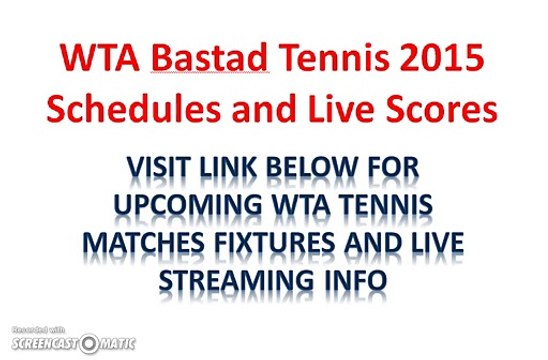 WTA Bastad Tennis 2015
Schedules and Live Scores

VISIT LINK BELOW FOR UPCOMING WTA TENNIS MATCHES FIXTURES AND LIVE STREAMING INFO

Recorded with
SCREENCAST-O-MATIC